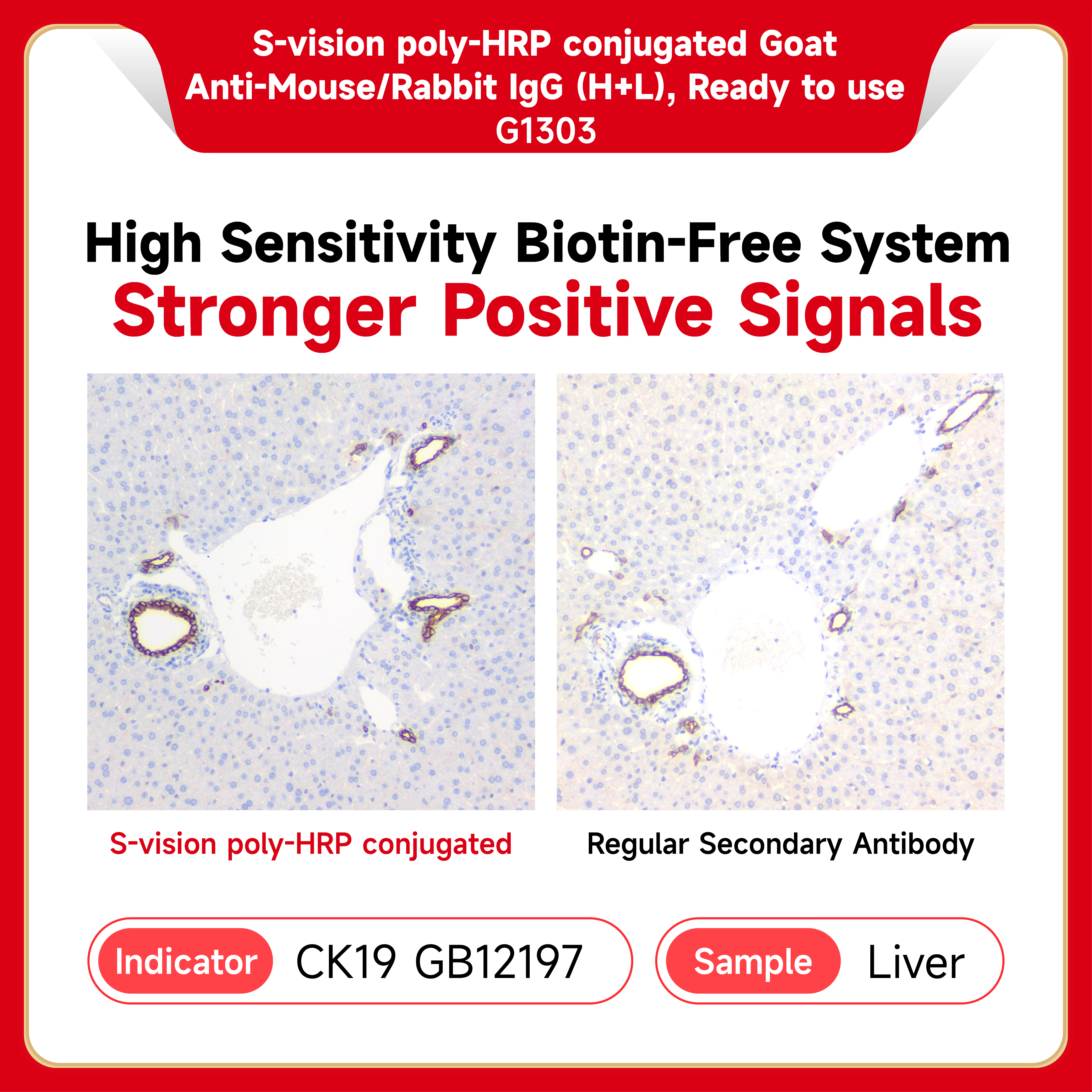 S-vision poly-HRP conjugated Goat Anti-Mouse/Rabbit IgG (H+L), Ready to use
G1303

High Sensitivity Biotin-Free System
Stronger Positive Signals

S-vision poly-HRP conjugated

Regular Secondary Antibody

Indicator CK19 GB12197

Sample Liver